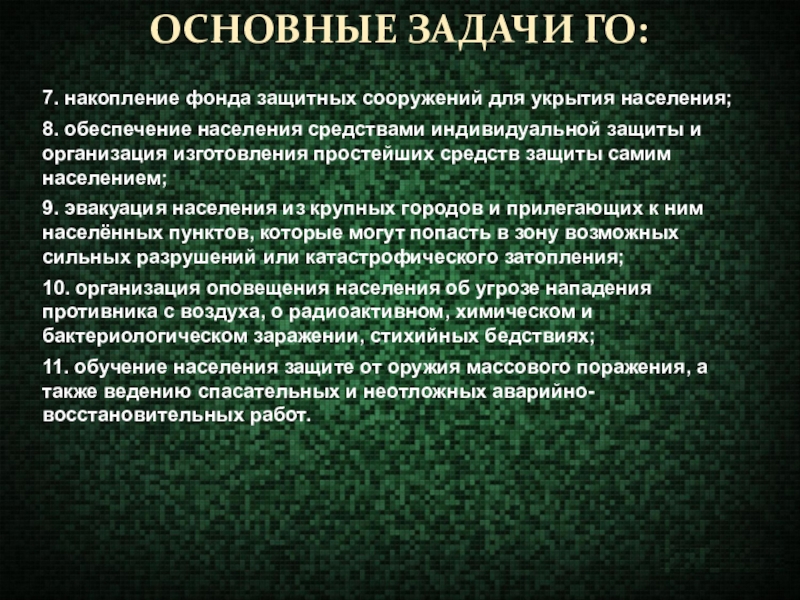 ОСНОВНЫЕ ЗАДАЧИ ГО:

7. накопление фонда защитных сооружений для укрытия населения;

8. обеспечение населения средствами индивидуальной защиты и организация изготовления простейших средств защиты самим населением;

9. эвакуация населения из крупных городов и прилегающих к ним населённых пунктов, которые могут попасть в зону возможных сильных разрушений или катастрофического затопления;

10. организация оповещения населения об угрозе нападения противника с воздуха, о радиоактивном, химическом и бактериологическом заражении, стихийных бедствиях;

11. обучение населения защите от оружия массового поражения, а также ведению спасательных и неотложных аварийно-восстановительных работ.